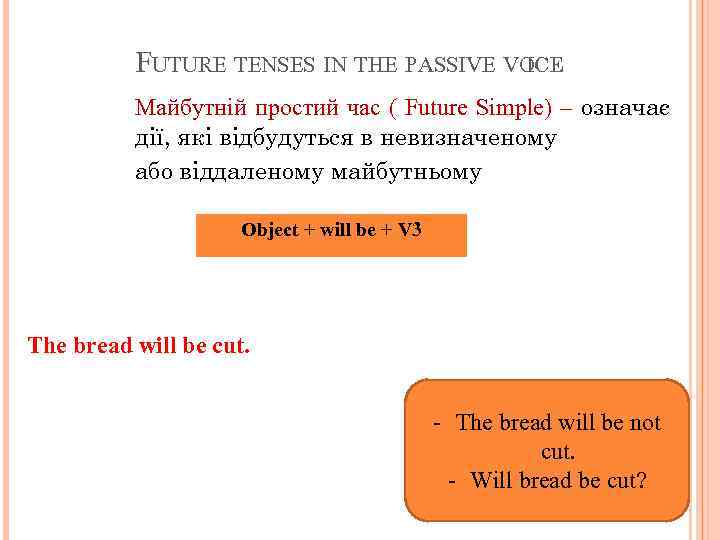 FUTURE TENSES IN THE PASSIVE VOICE

Майбутній простий час ( Future Simple) – означає дії, які відбудуться в невизначеному або віддаленому майбутньому

Object + will be + V3

The bread will be cut.

- The bread will be not cut.
- Will bread be cut?